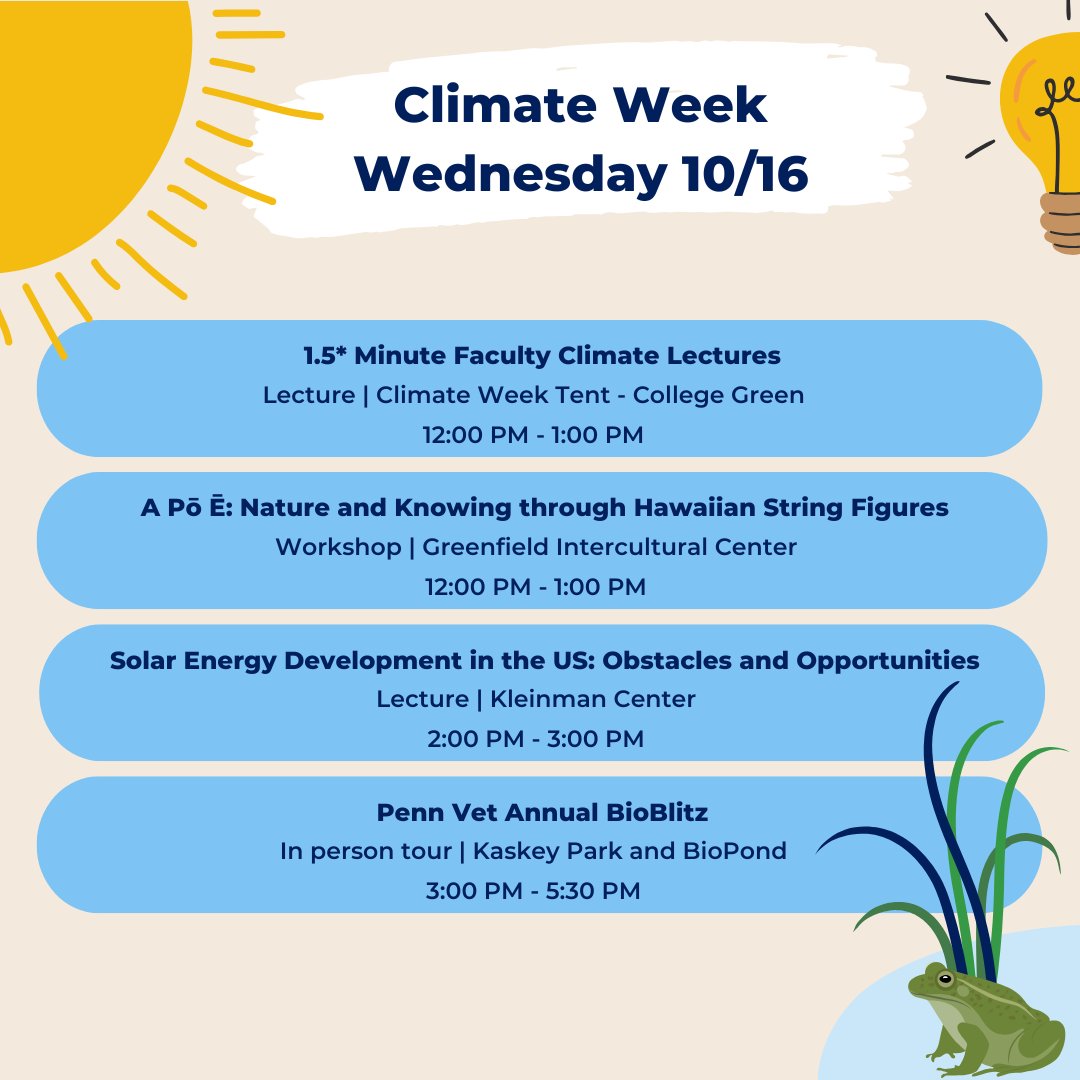 Climate Week
Wednesday 10/16

1.5* Minute Faculty Climate Lectures
Lecture | Climate Week Tent - College Green
12:00 PM - 1:00 PM

A Pō Ē: Nature and Knowing through Hawaiian String Figures
Workshop | Greenfield Intercultural Center
12:00 PM - 1:00 PM

Solar Energy Development in the US: Obstacles and Opportunities
Lecture | Kleinman Center
2:00 PM - 3:00 PM

Penn Vet Annual BioBlitz
In person tour | Kaskey Park and BioPond
3:00 PM - 5:30 PM